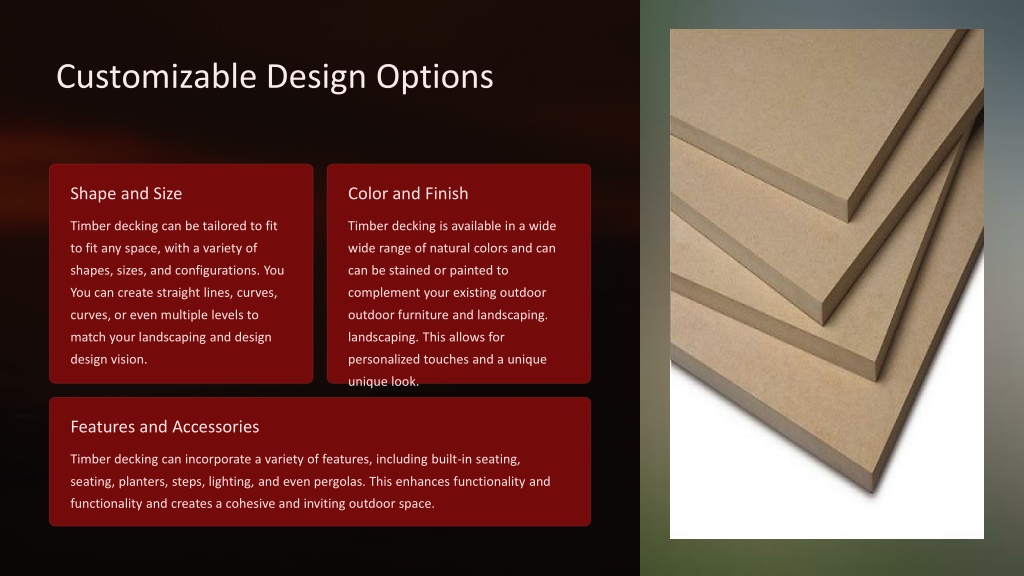 Customizable Design Options

Shape and Size

Timber decking can be tailored to fit to fit any space, with a variety of shapes, sizes, and configurations. You You can create straight lines, curves, curves, or even multiple levels to match your landscaping and design design vision.

Color and Finish

Timber decking is available in a wide wide range of natural colors and can can be stained or painted to complement your existing outdoor outdoor furniture and landscaping. landscaping. This allows for personalized touches and a unique unique look.

Features and Accessories

Timber decking can incorporate a variety of features, including built-in seating, seating, planters, steps, lighting, and even pergolas. This enhances functionality and functionality and creates a cohesive and inviting outdoor space.